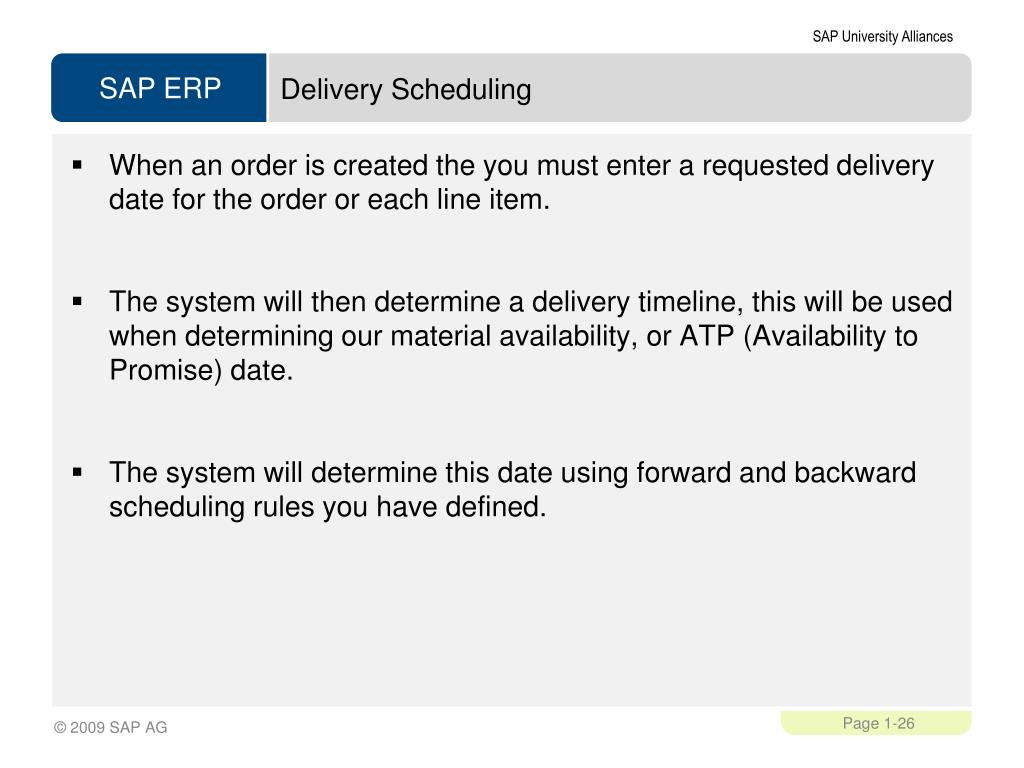 SAP University Alliances

SAP ERP

Delivery Scheduling

▪ When an order is created the you must enter a requested delivery date for the order or each line item.

▪ The system will then determine a delivery timeline, this will be used when determining our material availability, or ATP (Availability to Promise) date.

▪ The system will determine this date using forward and backward scheduling rules you have defined.

© 2009 SAP AG

Page 1-26